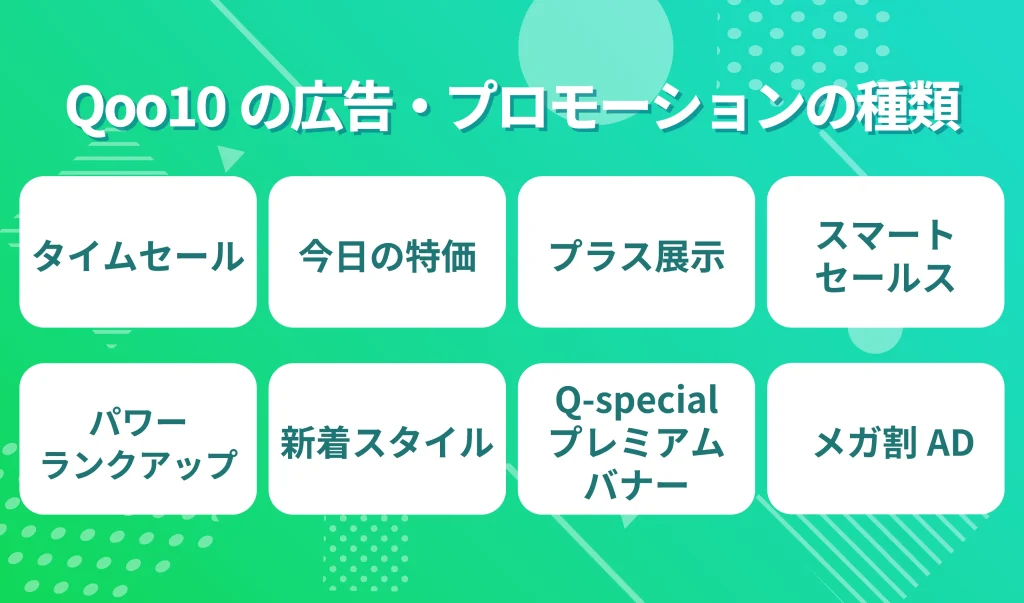 Qoo10 の広告・プロモーションの種類

タイムセール

今日の特価

プラス展示

スマートセールス

パワーランクアップ

新着スタイル

Q-special プレミアムバナー

メガ割 AD